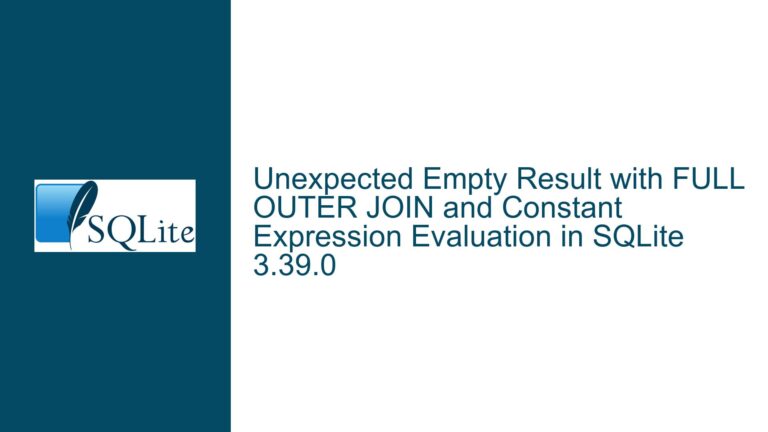 SQLite

Unexpected Empty Result with FULL OUTER JOIN and Constant Expression Evaluation in SQLite 3.39.0